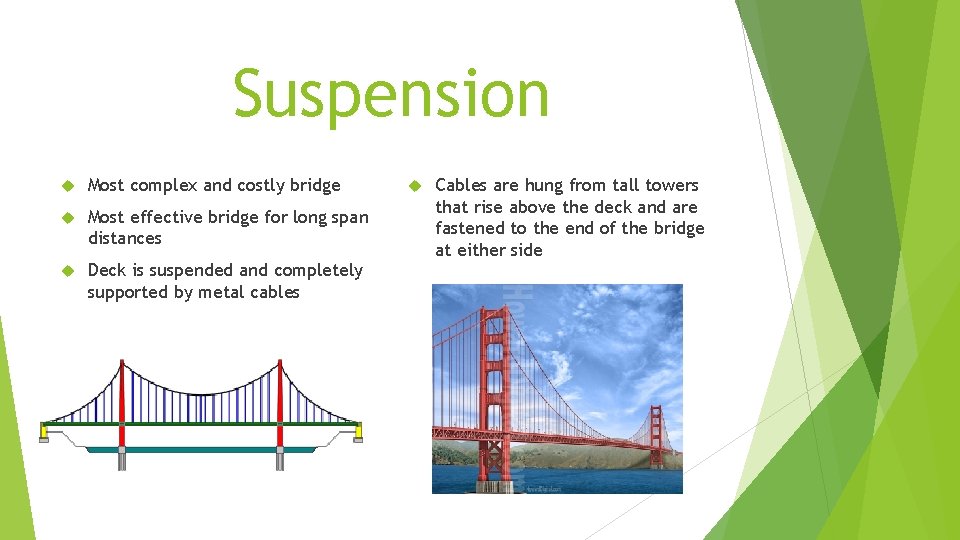 Suspension

Most complex and costly bridge

Most effective bridge for long span distances

Deck is suspended and completely supported by metal cables

Cables are hung from tall towers that rise above the deck and are fastened to the end of the bridge at either side